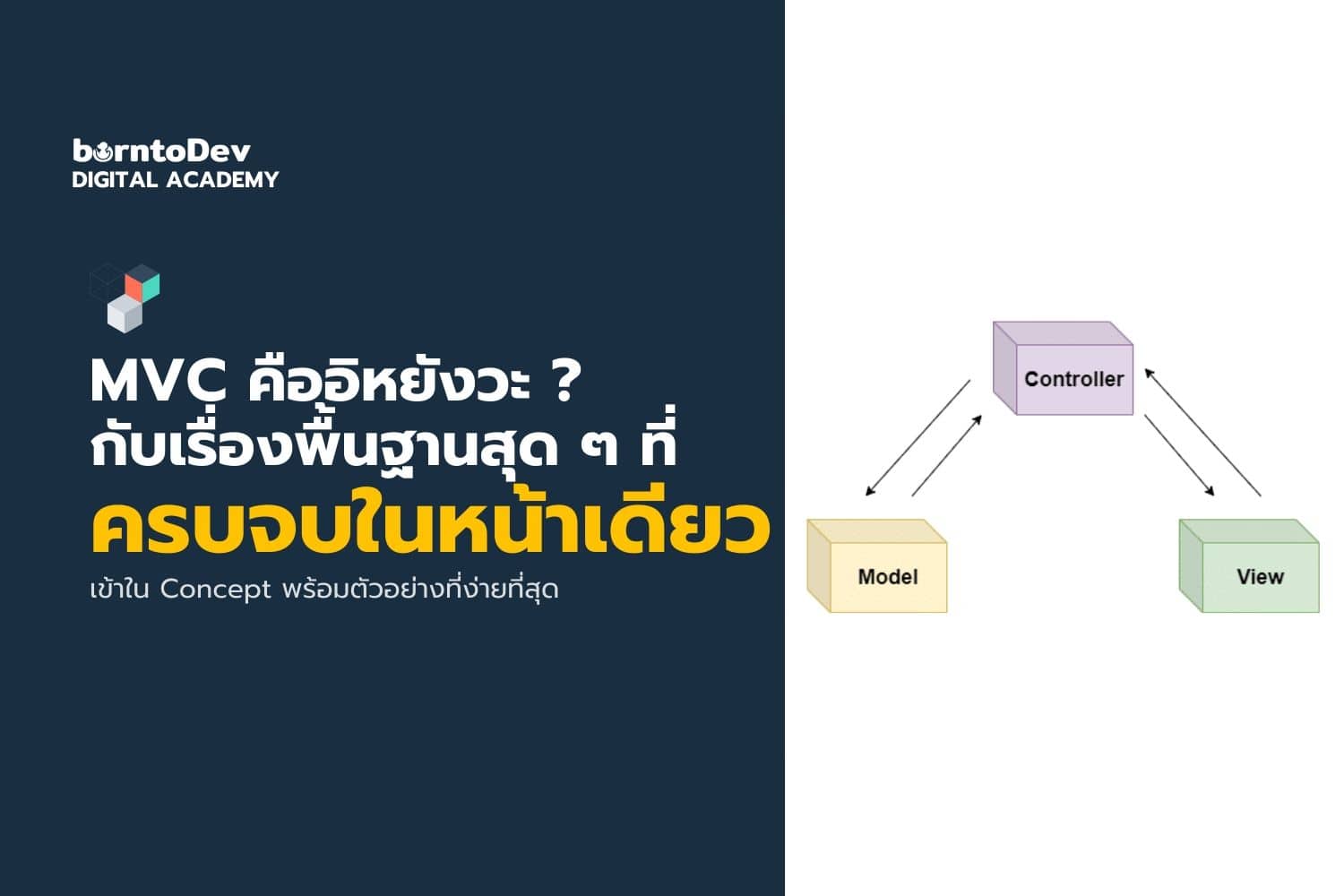 borntoDev
DIGITAL ACADEMY

MVC คืออิหยังวะ ?
กับเรื่องพื้นฐานสุด ๆ ที่
ครบจบในหน้าเดียว
เข้าใน Concept พร้อมตัวอย่างที่ง่ายที่สุด

Controller

Model

View